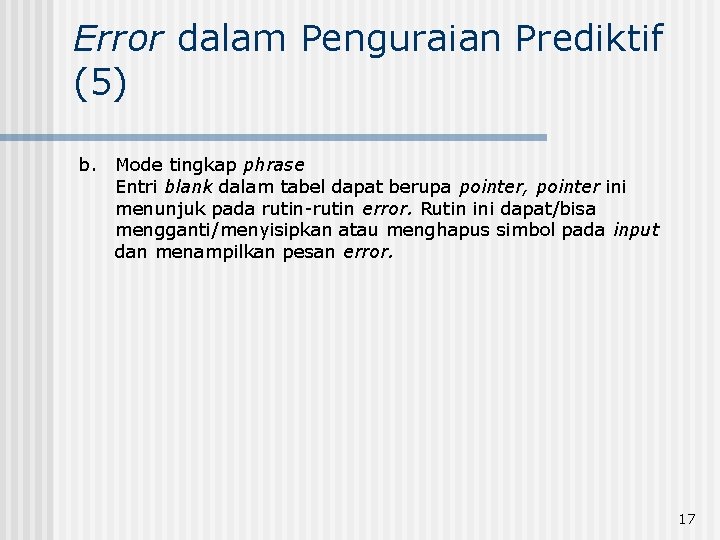 Error dalam Penguraian Prediktif (5)

b. Mode tingkap phrase
Entri blank dalam tabel dapat berupa pointer, pointer ini menunjuk pada rutin-rutin error. Rutin ini dapat/bisa mengganti/menyisipkan atau menghapus simbol pada input dan menampilkan pesan error.

17